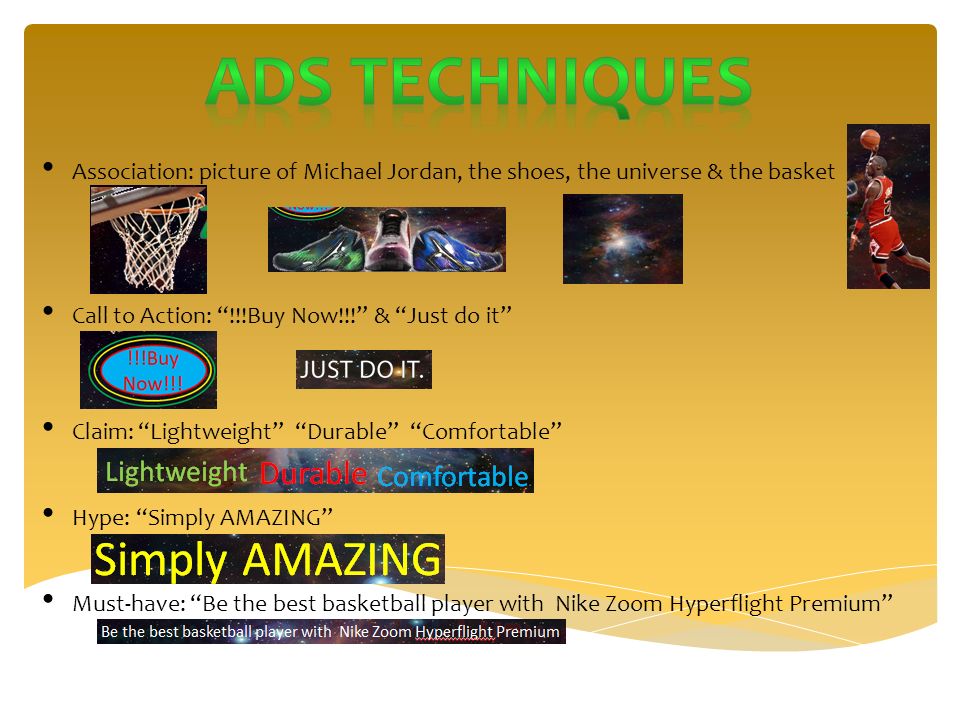 ADS TECHNIQUES

• Association: picture of Michael Jordan, the shoes, the universe & the basket

• Call to Action: “!!!Buy Now!!!” & “Just do it”

!!!Buy Now!!!

JUST DO IT.

• Claim: “Lightweight” “Durable” “Comfortable”

Lightweight Durable Comfortable

• Hype: “Simply AMAZING”

Simply AMAZING

• Must-have: “Be the best basketball player with Nike Zoom Hyperflight Premium”

Be the best basketball player with Nike Zoom Hyperflight Premium